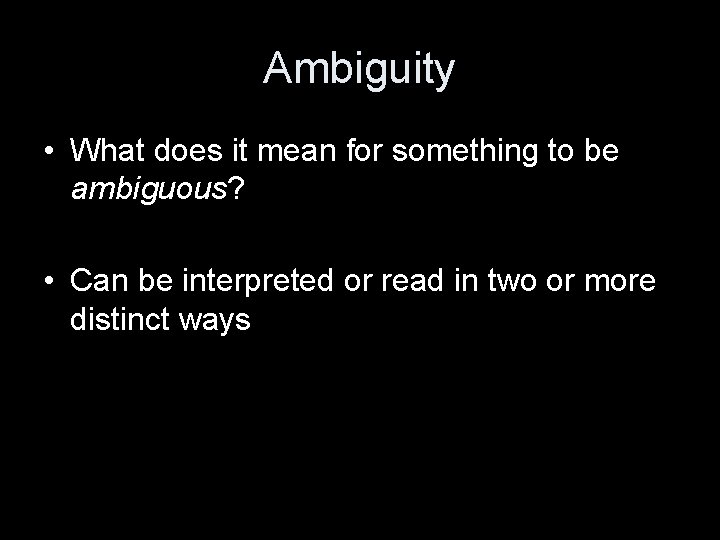 Ambiguity

• What does it mean for something to be ambiguous?

• Can be interpreted or read in two or more distinct ways